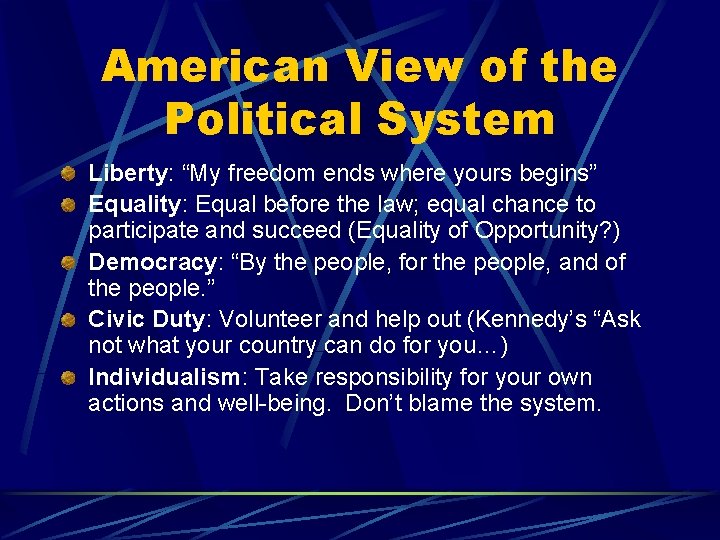 American View of the Political System

Liberty: “My freedom ends where yours begins”

Equality: Equal before the law; equal chance to participate and succeed (Equality of Opportunity?)

Democracy: “By the people, for the people, and of the people.”

Civic Duty: Volunteer and help out (Kennedy’s “Ask not what your country can do for you…)

Individualism: Take responsibility for your own actions and well-being. Don’t blame the system.